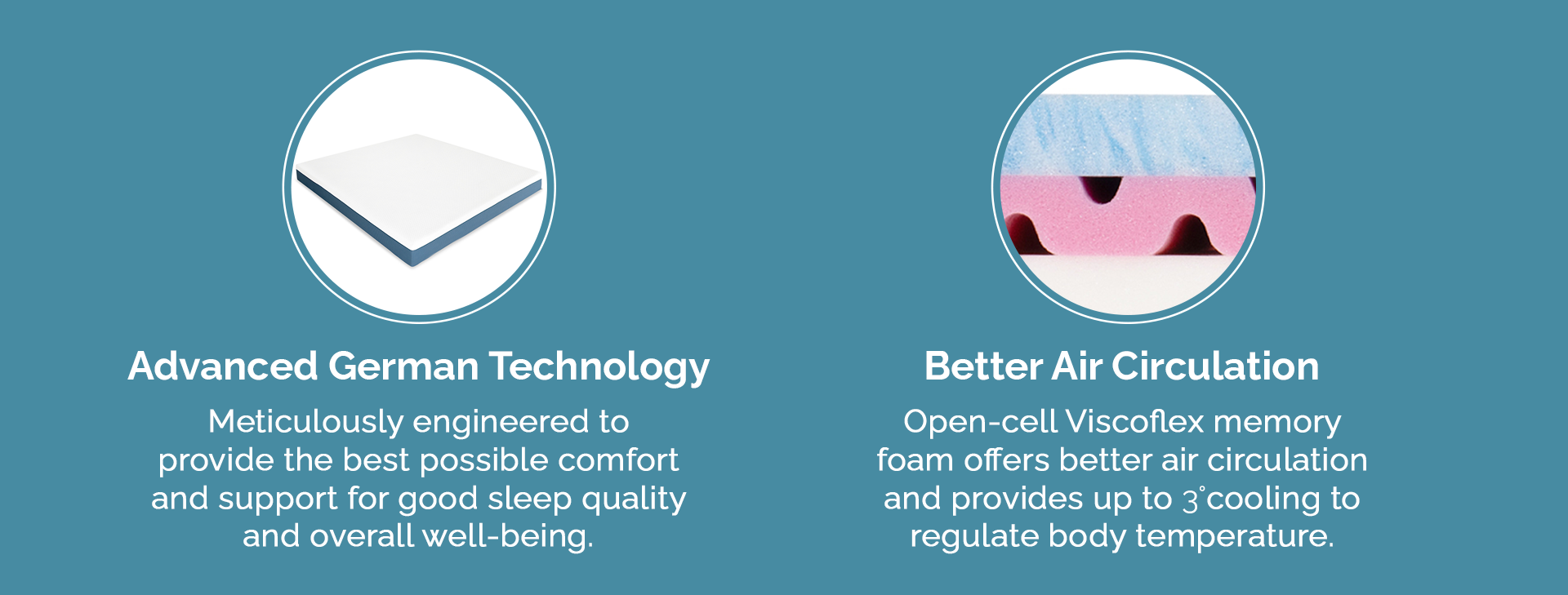 Advanced German Technology

Meticulously engineered to provide the best possible comfort and support for good sleep quality and overall well-being.

Better Air Circulation

Open-cell Viscoflex memory foam offers better air circulation and provides up to 3°cooling to regulate body temperature.